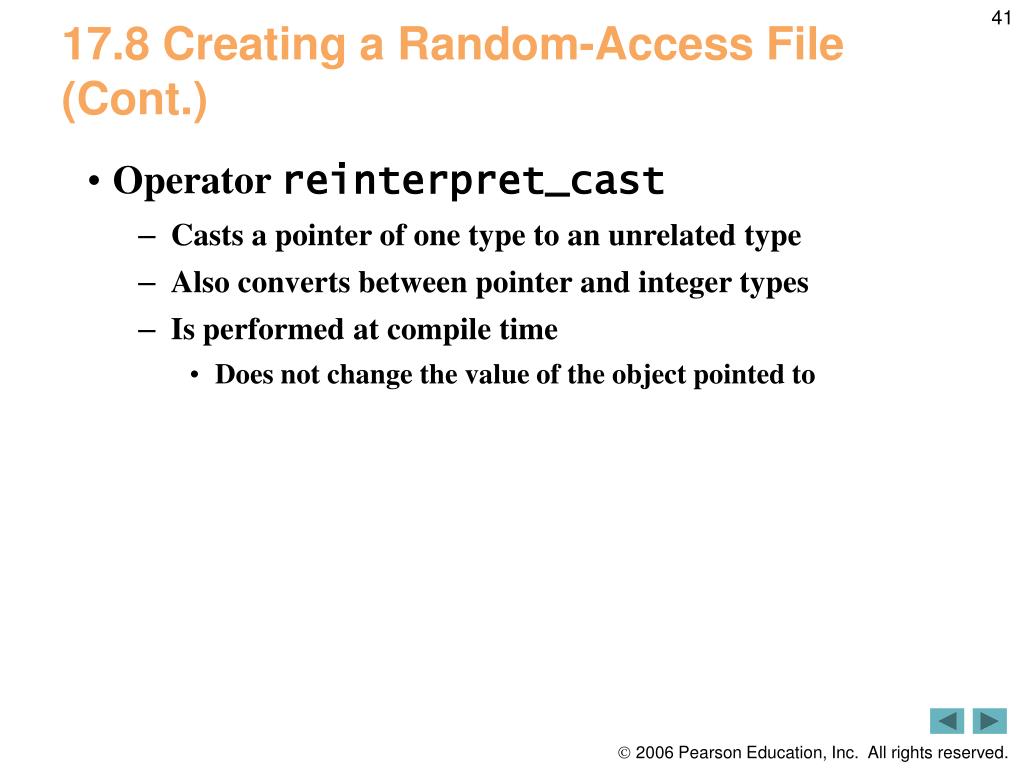 41

17.8 Creating a Random-Access File (Cont.)

• Operator reinterpret_cast
– Casts a pointer of one type to an unrelated type
– Also converts between pointer and integer types
– Is performed at compile time
• Does not change the value of the object pointed to

© 2006 Pearson Education, Inc. All rights reserved.